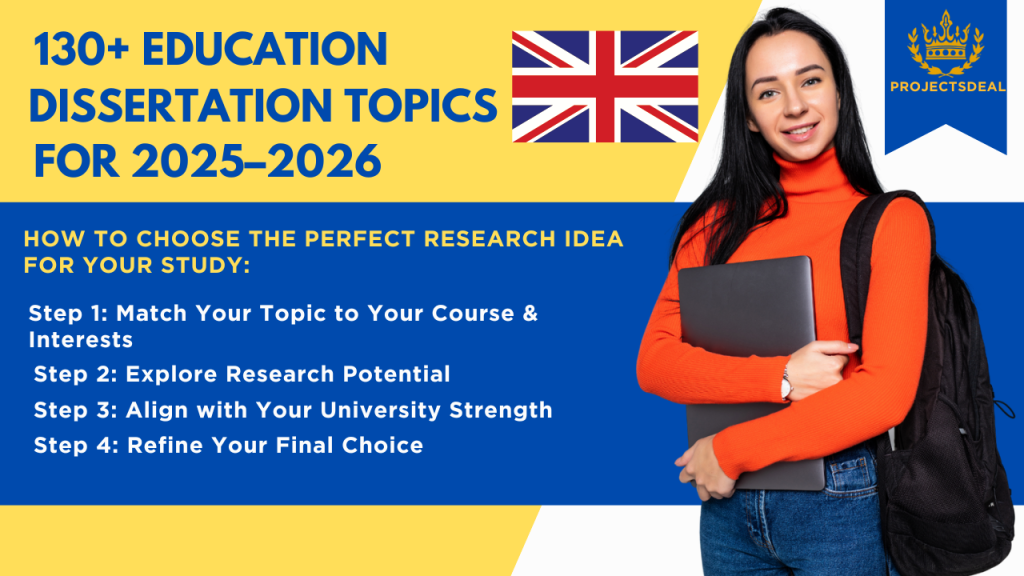 130+ EDUCATION DISSERTATION TOPICS FOR 2025–2026

PROJECTSDEAL

HOW TO CHOOSE THE PERFECT RESEARCH IDEA FOR YOUR STUDY:

Step 1: Match Your Topic to Your Course & Interests

Step 2: Explore Research Potential

Step 3: Align with Your University Strength

Step 4: Refine Your Final Choice